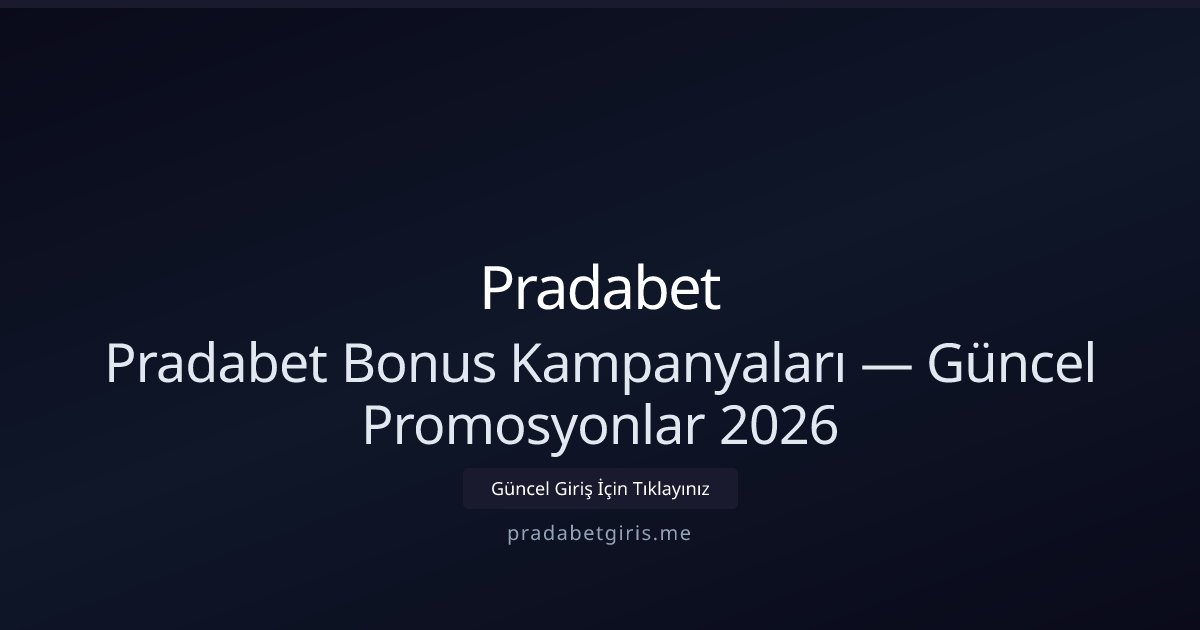 Pradabet

Pradabet Bonus Kampanyaları — Güncel Promosyonlar 2026

Güncel Giriş İçin Tıklayınız

pradabetgiris.me